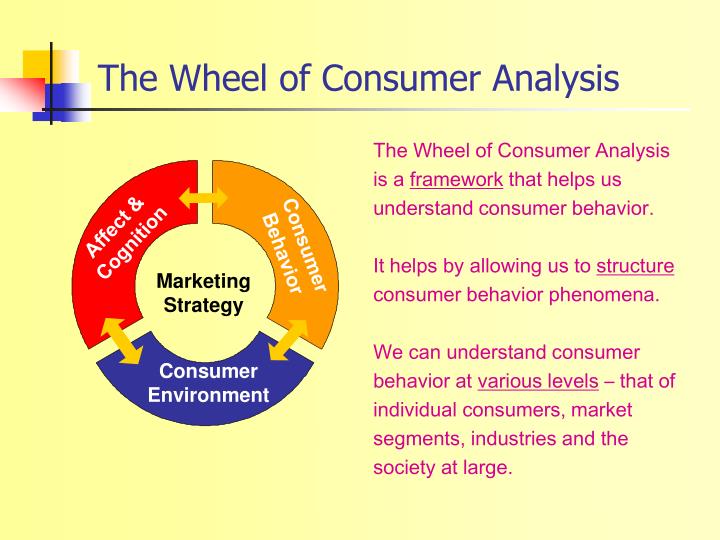 The Wheel of Consumer Analysis

Affect & Cognition

Consumer Behavior

Marketing Strategy

Consumer Environment

The Wheel of Consumer Analysis is a framework that helps us understand consumer behavior.

It helps by allowing us to structure consumer behavior phenomena.

We can understand consumer behavior at various levels – that of individual consumers, market segments, industries and the society at large.